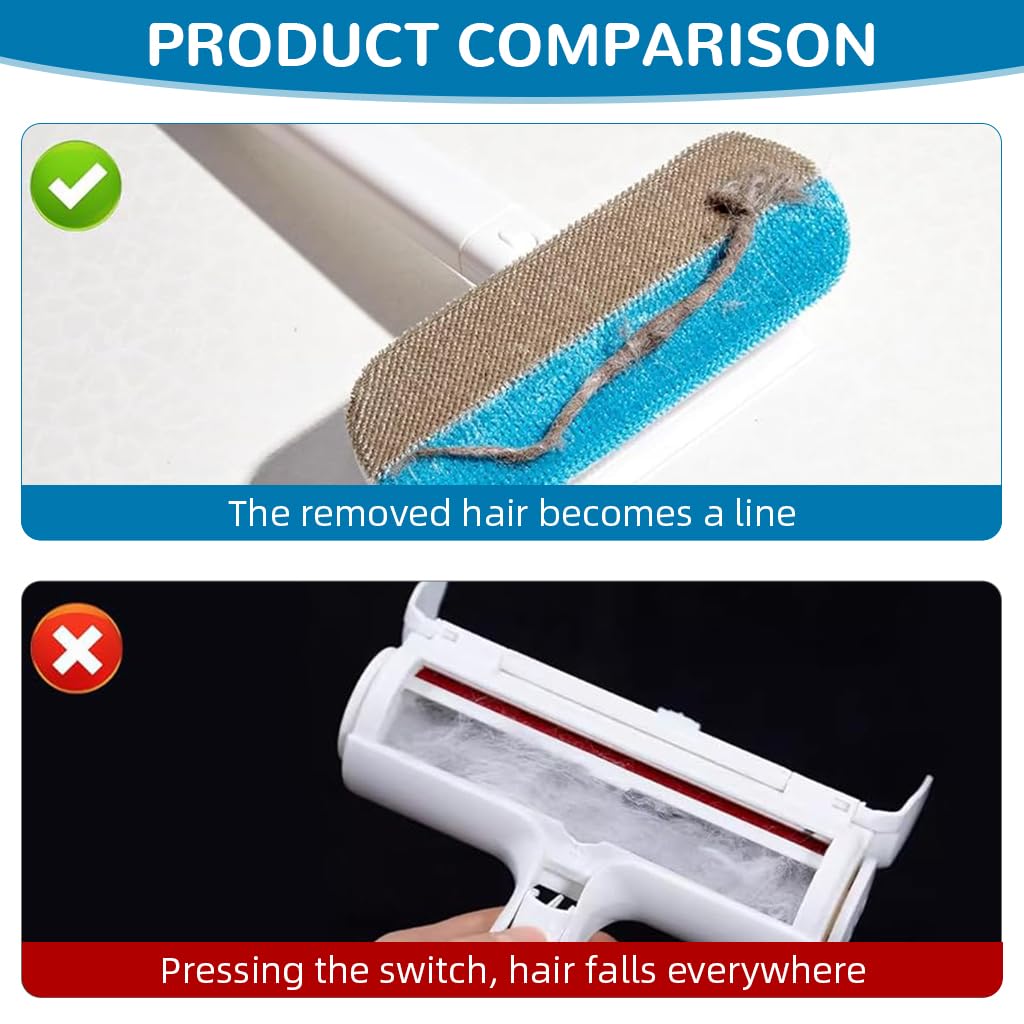 PRODUCT COMPARISON

The removed hair becomes a line

Pressing the switch, hair falls everywhere